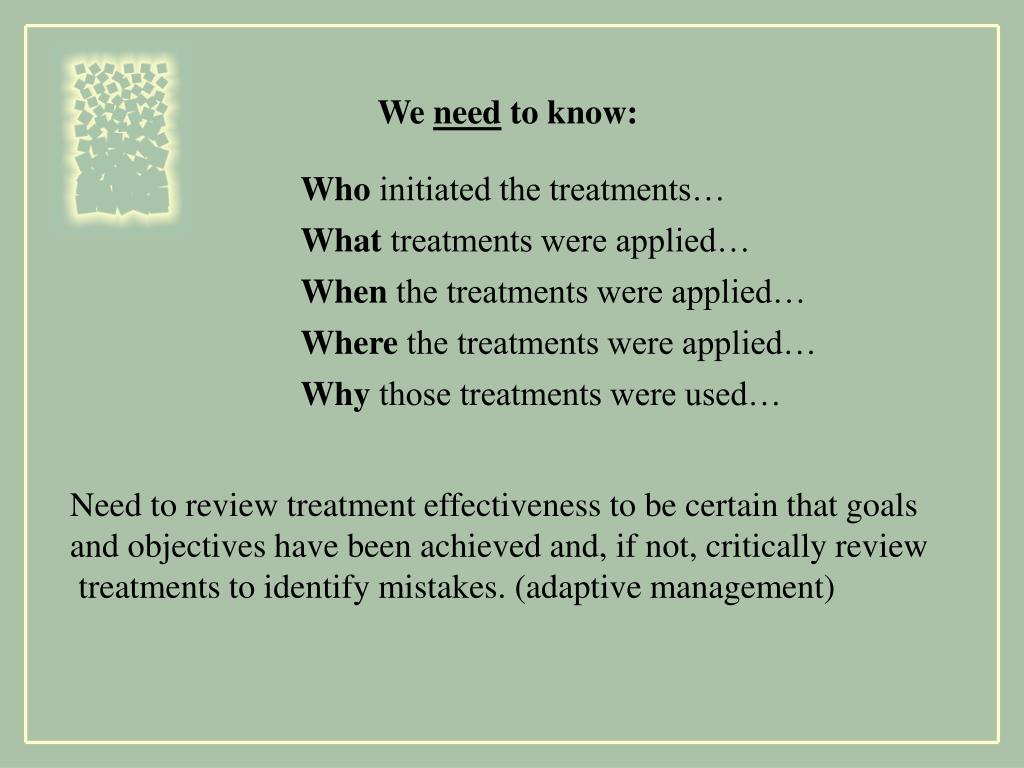 We need to know:

Who initiated the treatments…
What treatments were applied…
When the treatments were applied…
Where the treatments were applied…
Why those treatments were used…

Need to review treatment effectiveness to be certain that goals and objectives have been achieved and, if not, critically review treatments to identify mistakes. (adaptive management)